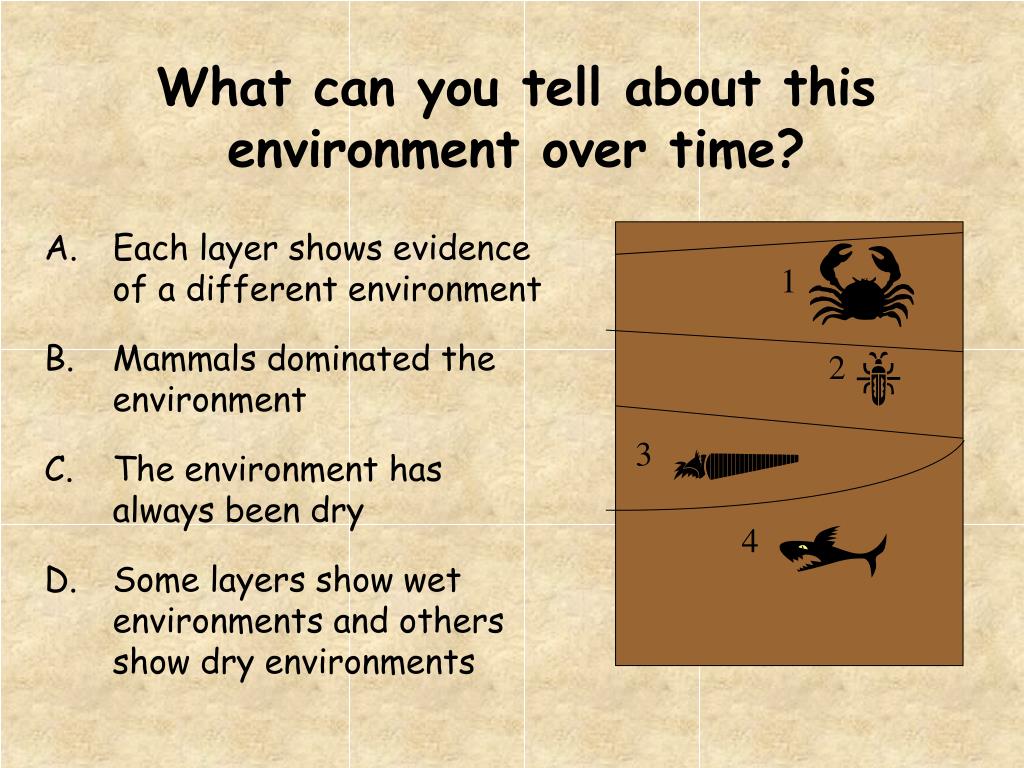 What can you tell about this environment over time?

A. Each layer shows evidence of a different environment

B. Mammals dominated the environment

C. The environment has always been dry

D. Some layers show wet environments and others show dry environments

1

2

3

4